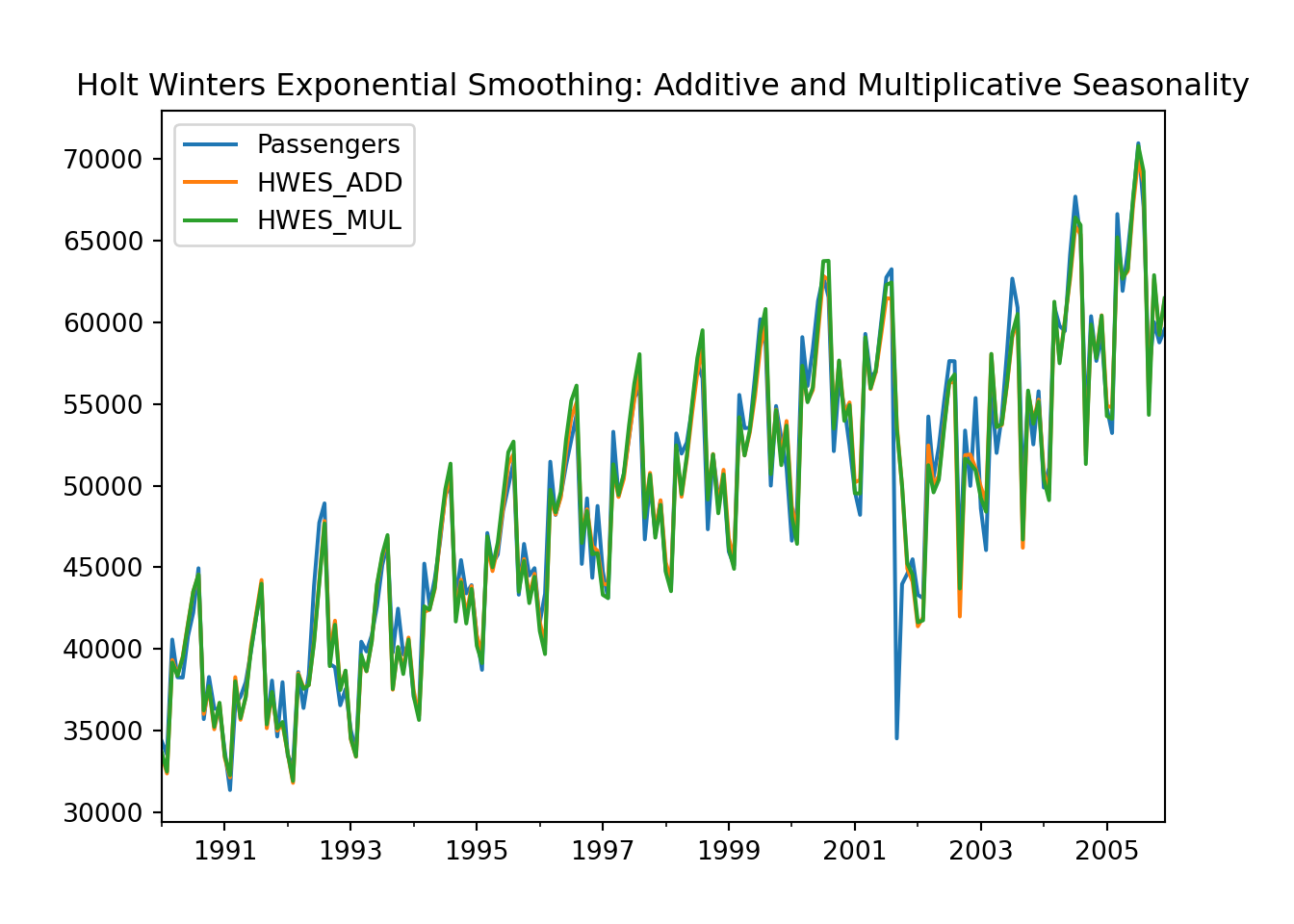 Holt Winters Exponential Smoothing: Additive and Multiplicative Seasonality

Passengers
HWES_ADD
HWES_MUL

70000
65000
60000
55000
50000
45000
40000
35000
30000

1991
1993
1995
1997
1999
2001
2003
2005